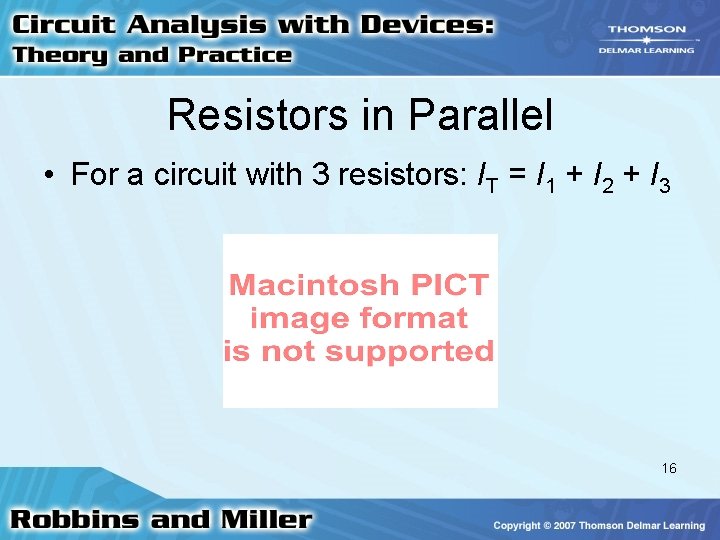 Circuit Analysis with Devices:
Theory and Practice

THOMSON
DELMAR LEARNING

Resistors in Parallel

• For a circuit with 3 resistors: $I_T = I_1 + I_2 + I_3$

Macintosh PICT image format is not supported

16

Robbins and Miller

Copyright © 2007 Thomson Delmar Learning